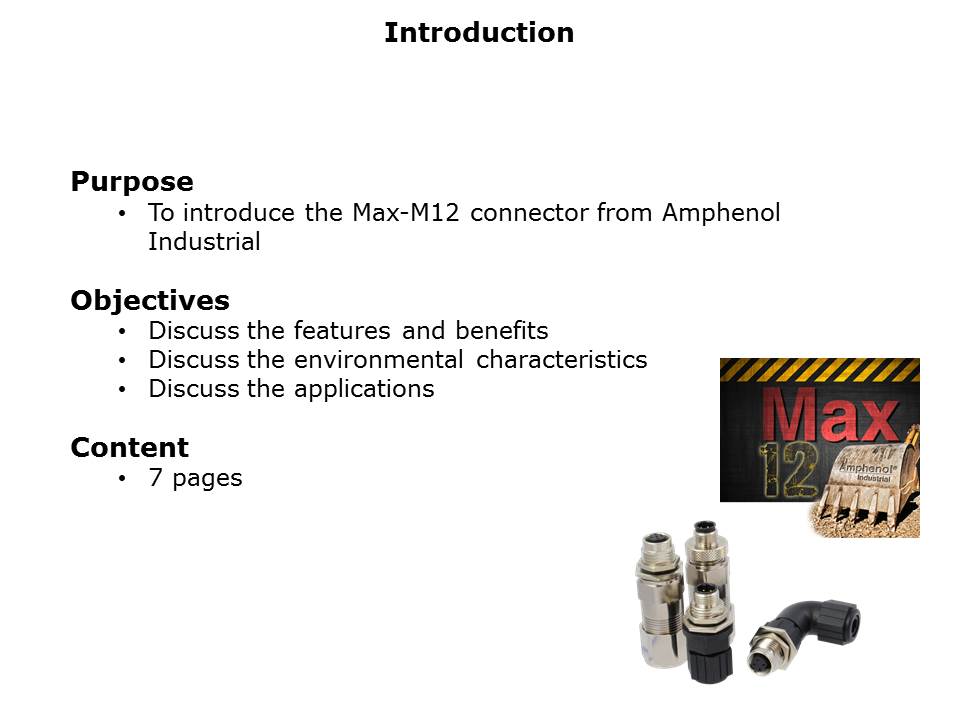 Introduction

Purpose
• To introduce the Max-M12 connector from Amphenol Industrial

Objectives
• Discuss the features and benefits
• Discuss the environmental characteristics
• Discuss the applications

Content
• 7 pages

Max
12
Amphenol
Industrial